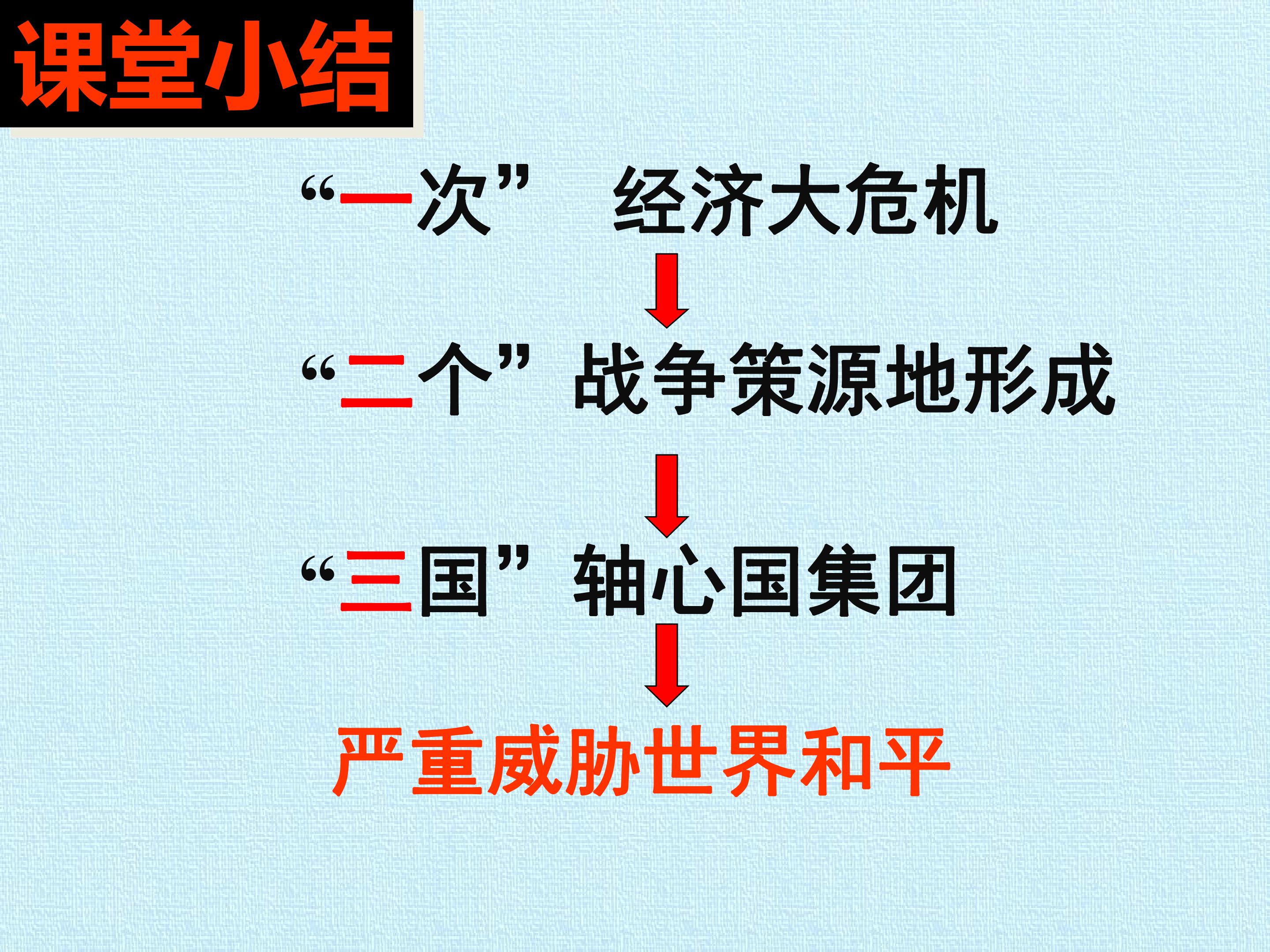 课堂小结

“一次” 经济大危机

“二个” 战争策源地形成

“三国” 轴心国集团

严重威胁世界和平